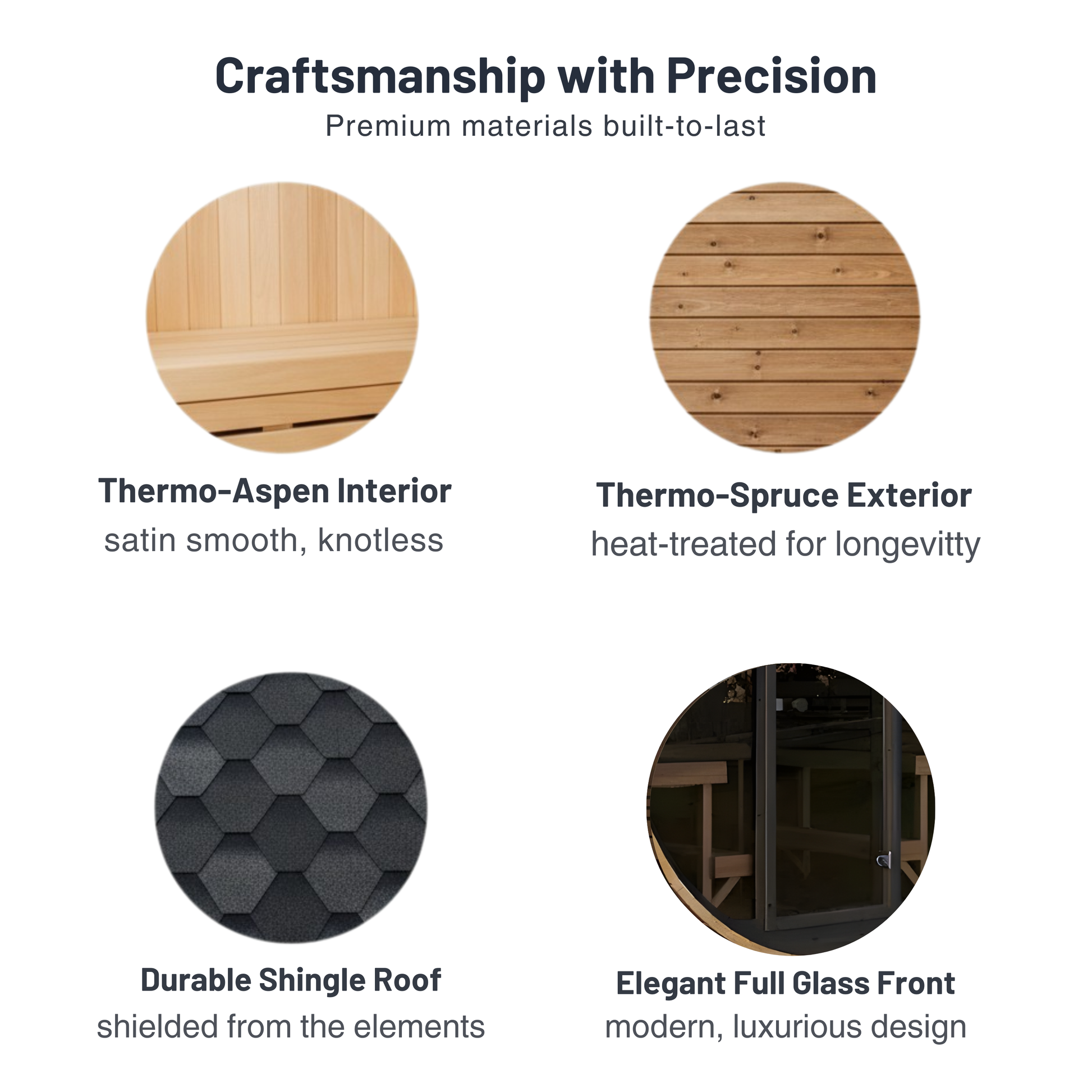 Craftsmanship with Precision
Premium materials built-to-last

Thermo-Aspen Interior
satin smooth, knotless

Thermo-Spruce Exterior
heat-treated for longevitty

Durable Shingle Roof
shielded from the elements

Elegant Full Glass Front
modern, luxurious design